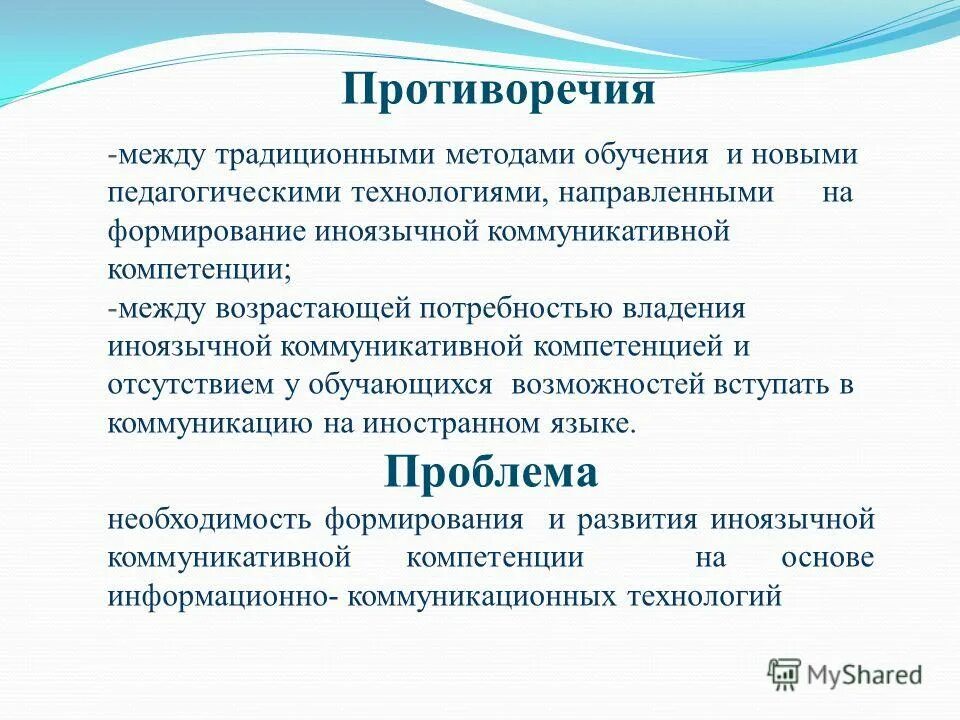 Противоречия

-между традиционными методами обучения и новыми педагогическими технологиями, направленными на формирование иноязычной коммуникативной компетенции;
-между возрастающей потребностью владения иноязычной коммуникативной компетенцией и отсутствием у обучающихся возможностей вступать в коммуникацию на иностранном языке.

Проблема

необходимость формирования и развития иноязычной коммуникативной компетенции на основе информационно- коммуникационных технологий

MyShared